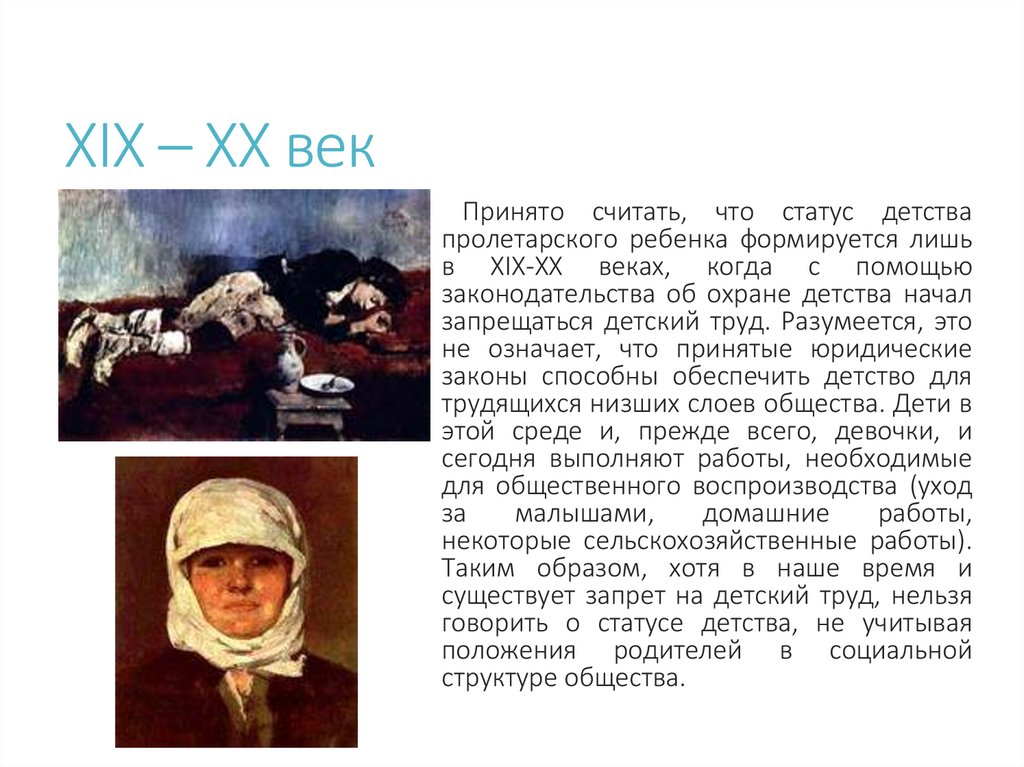 XIX – XX век

Принято считать, что статус детства пролетарского ребенка формируется лишь в XIX-XX веках, когда с помощью законодательства об охране детства начал запрещаться детский труд. Разумеется, это не означает, что принятые юридические законы способны обеспечить детство для трудящихся низших слоев общества. Дети в этой среде и, прежде всего, девочки, и сегодня выполняют работы, необходимые для общественного воспроизводства (уход за малышами, домашние работы, некоторые сельскохозяйственные работы). Таким образом, хотя в наше время и существует запрет на детский труд, нельзя говорить о статусе детства, не учитывая положения родителей в социальной структуре общества.